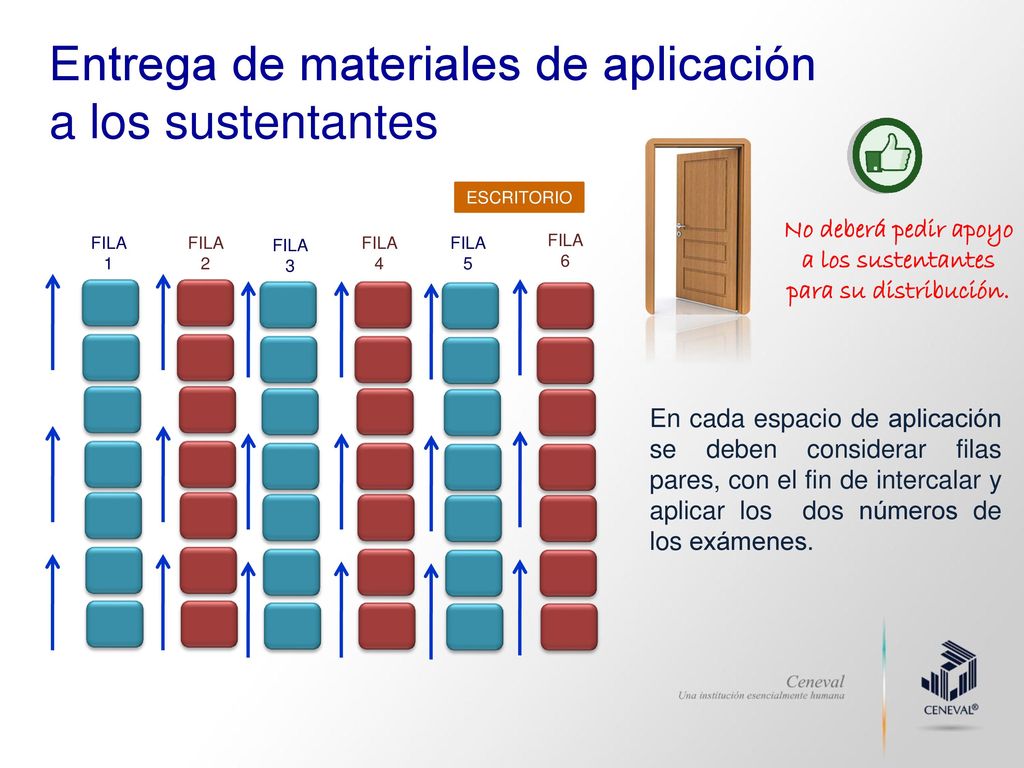 Entrega de materiales de aplicación a los sustentantes

ESCRITORIO

FILA 1

FILA 2

FILA 3

FILA 4

FILA 5

FILA 6

No deberá pedir apoyo a los sustentantes para su distribución.

En cada espacio de aplicación se deben considerar filas pares, con el fin de intercalar y aplicar los dos números de los exámenes.

Ceneval
Una institución esencialmente humana

CENEVAL®